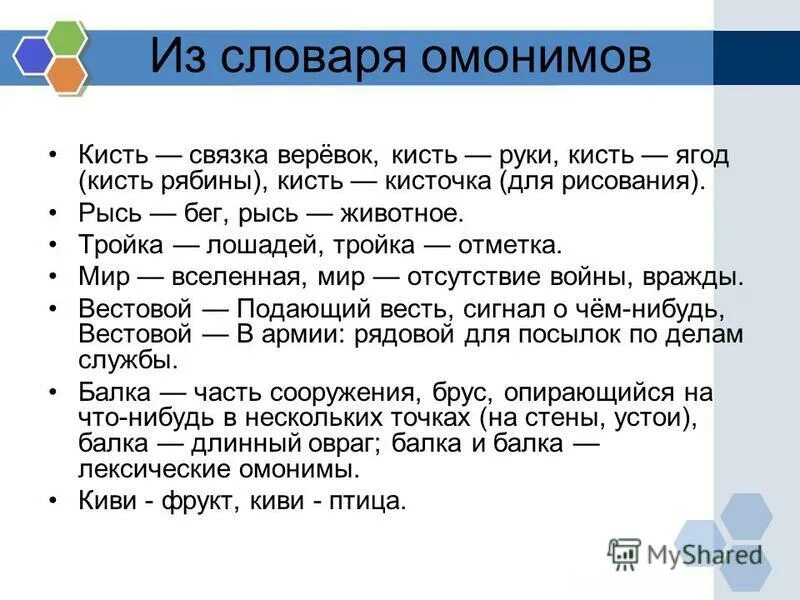 Из словаря омонимов

• Кисть — связка верёвок, кисть — руки, кисть — ягод (кисть рябины), кисть — кисточка (для рисования).
• Рысь — бег, рысь — животное.
• Тройка — лошадей, тройка — отметка.
• Мир — вселенная, мир — отсутствие войны, вражды.
• Вестовой — Подающий весть, сигнал о чём-нибудь, Вестовой — В армии: рядовой для посылок по делам службы.
• Балка — часть сооружения, брус, опирающийся на что-нибудь в нескольких точках (на стены, устои), балка — длинный овраг; балка и балка — лексические омонимы.
• Киви - фрукт, киви - птица.

MyShared